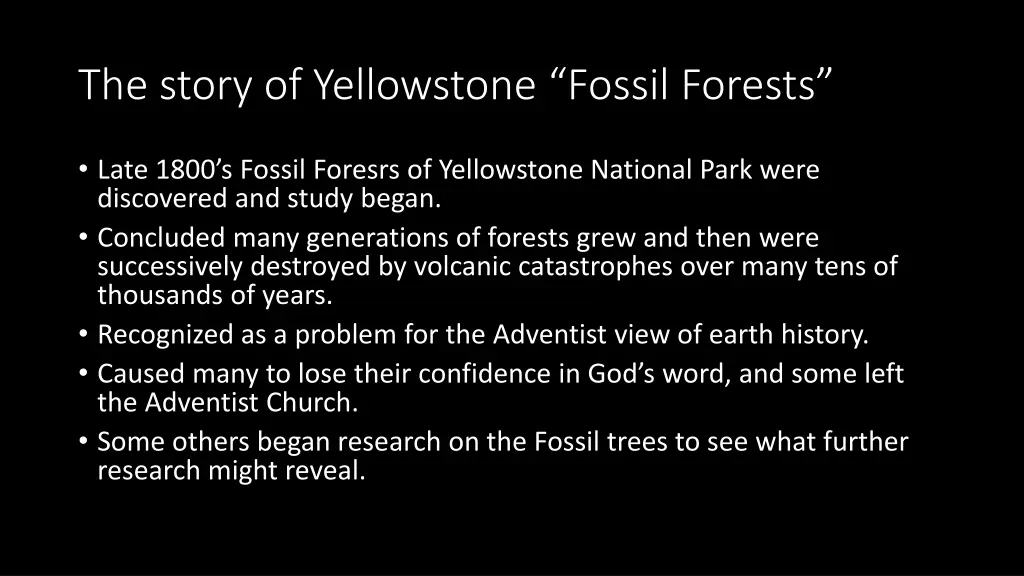 The story of Yellowstone “Fossil Forests”

• Late 1800’s Fossil Foresrs of Yellowstone National Park were discovered and study began.
• Concluded many generations of forests grew and then were successively destroyed by volcanic catastrophes over many tens of thousands of years.
• Recognized as a problem for the Adventist view of earth history.
• Caused many to lose their confidence in God’s word, and some left the Adventist Church.
• Some others began research on the Fossil trees to see what further research might reveal.